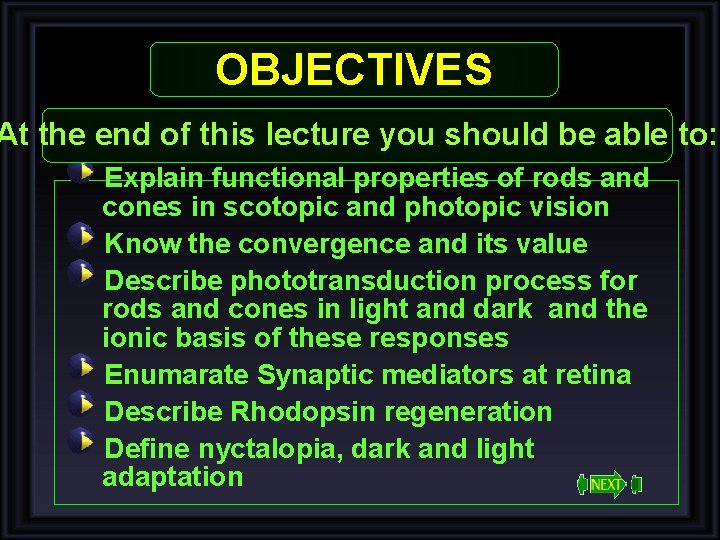 OBJECTIVES

At the end of this lecture you should be able to:

Explain functional properties of rods and cones in scotopic and photopic vision

Know the convergence and its value

Describe phototransduction process for rods and cones in light and dark and the ionic basis of these responses

Enumarate Synaptic mediators at retina

Describe Rhodopsin regeneration

Define nyctalopia, dark and light adaptation

NEXT